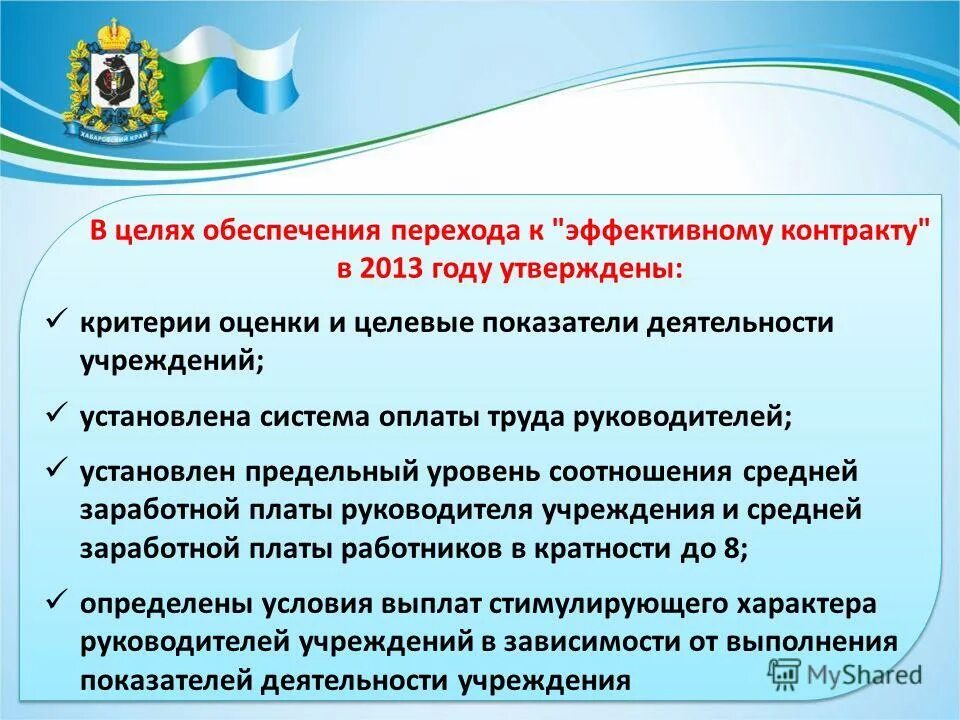 ХАБАРОВСКИЙ КРАЙ

В целях обеспечения перехода к "эффективному контракту" в 2013 году утверждены:

✓ критерии оценки и целевые показатели деятельности учреждений;

✓ установлена система оплаты труда руководителей;

✓ установлен предельный уровень соотношения средней заработной платы руководителя учреждения и средней заработной платы работников в кратности до 8;

✓ определены условия выплат стимулирующего характера руководителей учреждений в зависимости от выполнения показателей деятельности учреждения

MyShared